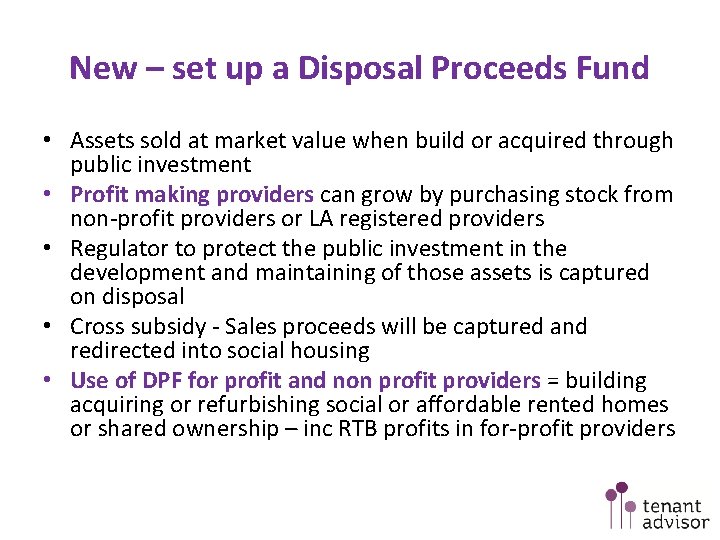 New – set up a Disposal Proceeds Fund

• Assets sold at market value when build or acquired through public investment
• Profit making providers can grow by purchasing stock from non-profit providers or LA registered providers
• Regulator to protect the public investment in the development and maintaining of those assets is captured on disposal
• Cross subsidy - Sales proceeds will be captured and redirected into social housing
• Use of DPF for profit and non profit providers = building acquiring or refurbishing social or affordable rented homes or shared ownership – inc RTB profits in for-profit providers

tenant advisor